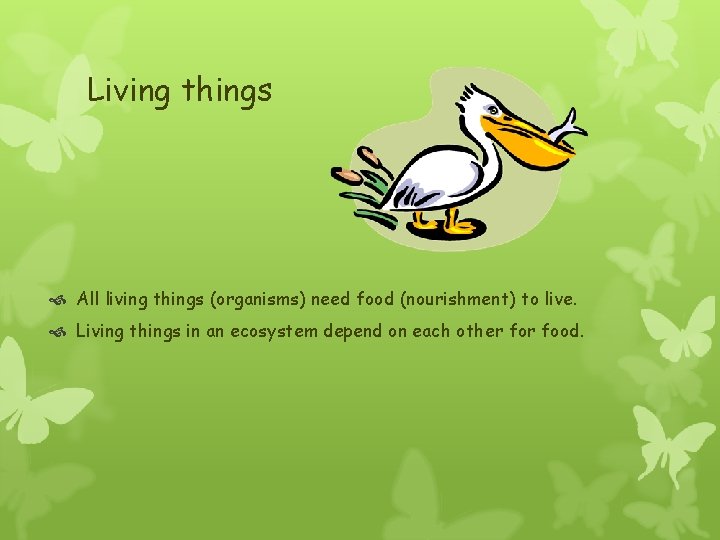 Living things

All living things (organisms) need food (nourishment) to live.

Living things in an ecosystem depend on each other for food.